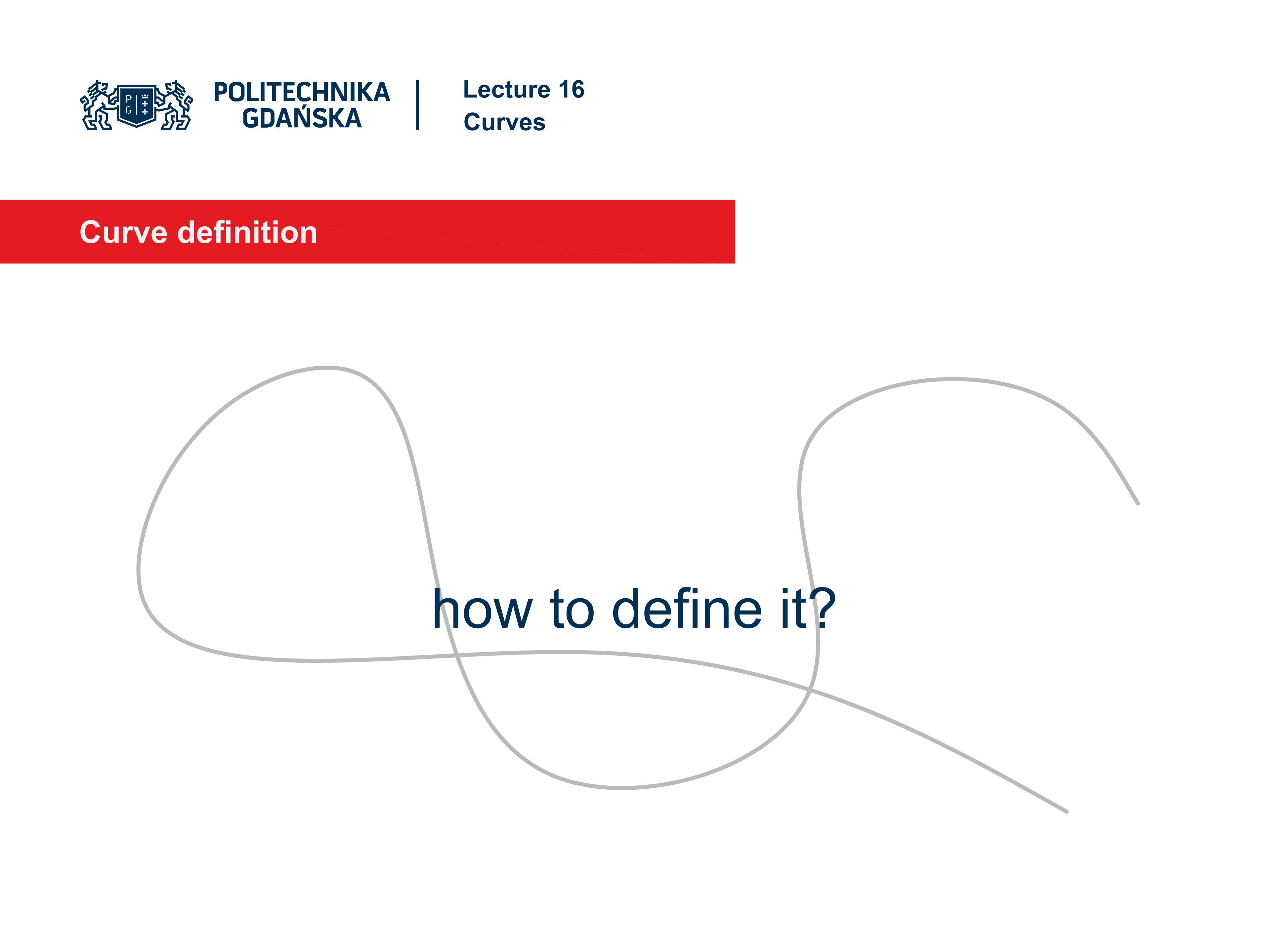 P G

POLITECHNIKA GDAŃSKA

Lecture 16
Curves

Curve definition

how to define it?